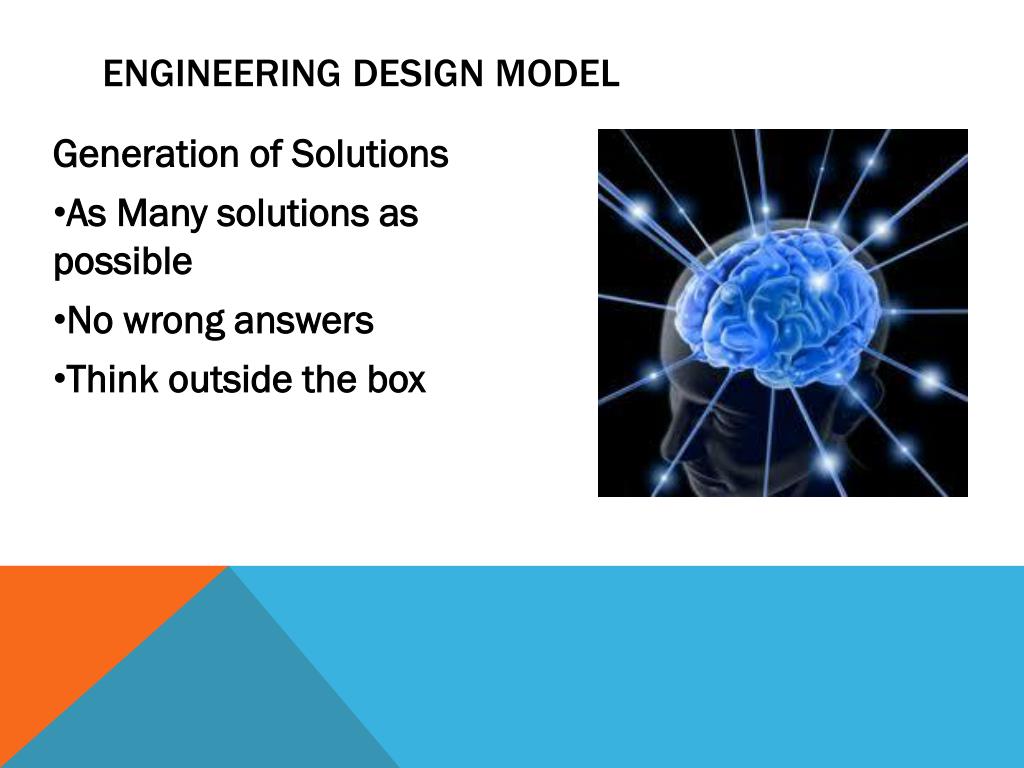 ENGINEERING DESIGN MODEL

Generation of Solutions

•As Many solutions as possible

•No wrong answers

•Think outside the box